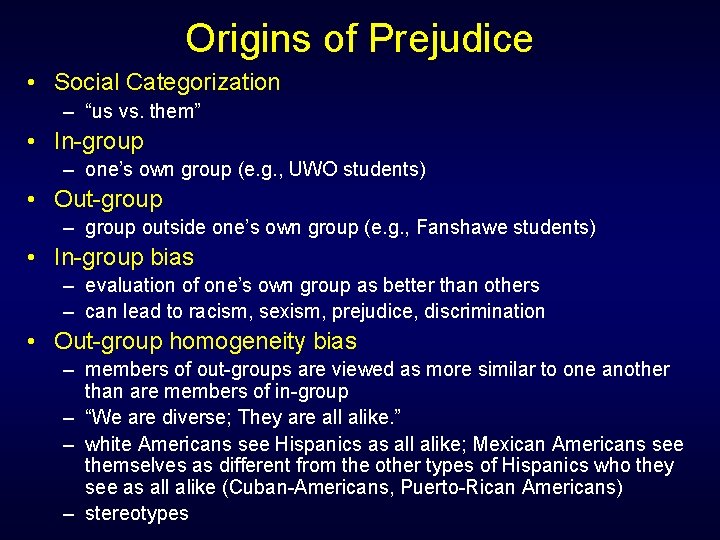 Origins of Prejudice

• Social Categorization
  – “us vs. them”
• In-group
  – one’s own group (e.g., UWO students)
• Out-group
  – group outside one’s own group (e.g., Fanshawe students)
• In-group bias
  – evaluation of one’s own group as better than others
  – can lead to racism, sexism, prejudice, discrimination
• Out-group homogeneity bias
  – members of out-groups are viewed as more similar to one another than are members of in-group
  – “We are diverse; They are all alike.”
  – white Americans see Hispanics as all alike; Mexican Americans see themselves as different from the other types of Hispanics who they see as all alike (Cuban-Americans, Puerto-Rican Americans)
  – stereotypes